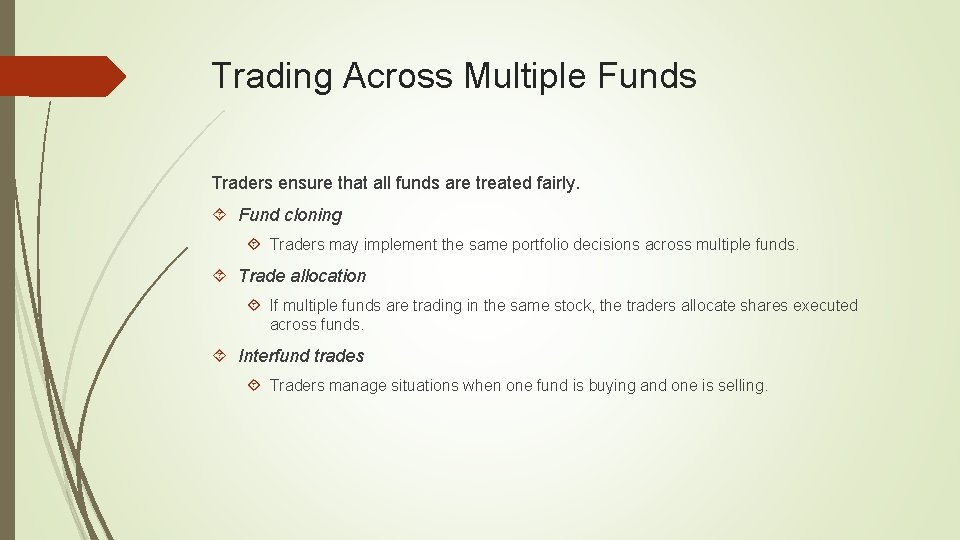 Trading Across Multiple Funds

Traders ensure that all funds are treated fairly.

Fund cloning

Traders may implement the same portfolio decisions across multiple funds.

Trade allocation

If multiple funds are trading in the same stock, the traders allocate shares executed across funds.

Interfund trades

Traders manage situations when one fund is buying and one is selling.